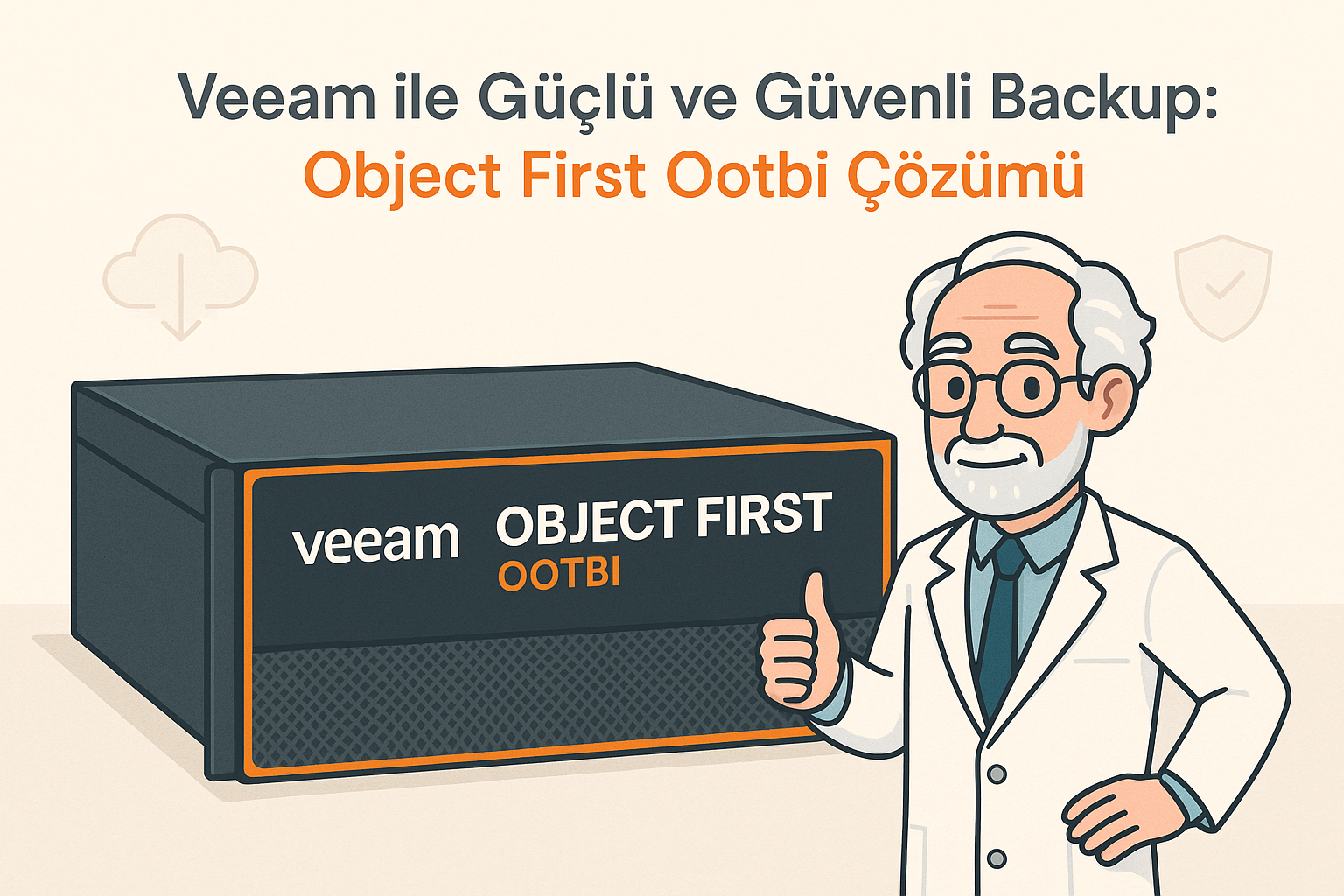 Veeam ile Güçlü ve Güvenli Backup:
Object First Ootbi Çözümü

veeam OBJECT FIRST
OOTBI